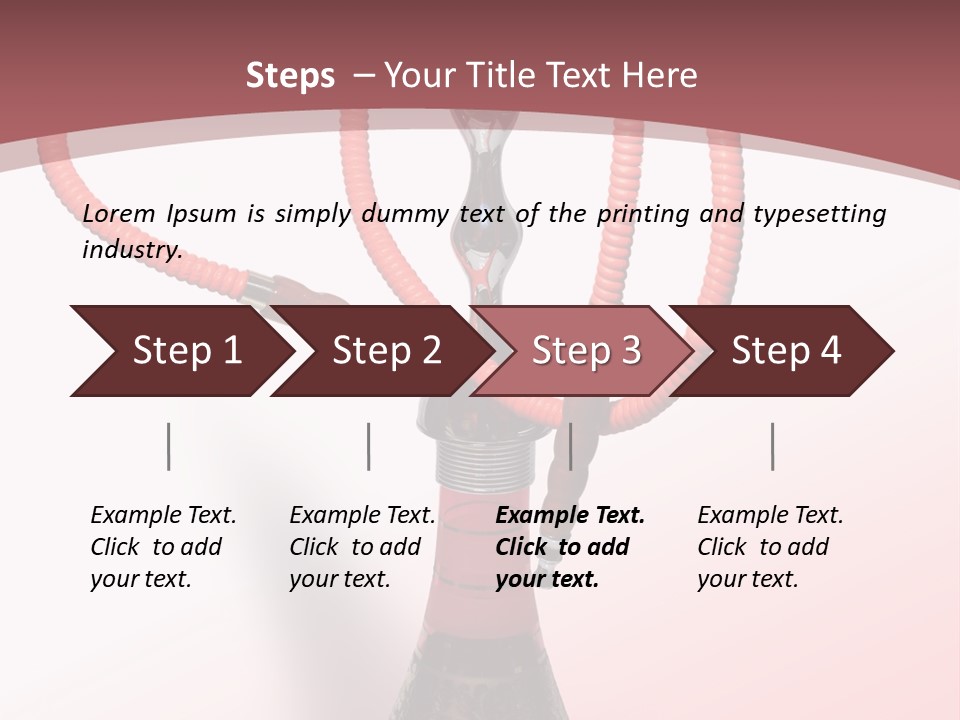 Steps – Your Title Text Here

Lorem Ipsum is simply dummy text of the printing and typesetting industry.

Step 1

Step 2

Step 3

Step 4

Example Text. Click to add your text.

Example Text. Click to add your text.

Example Text. Click to add your text.

Example Text. Click to add your text.